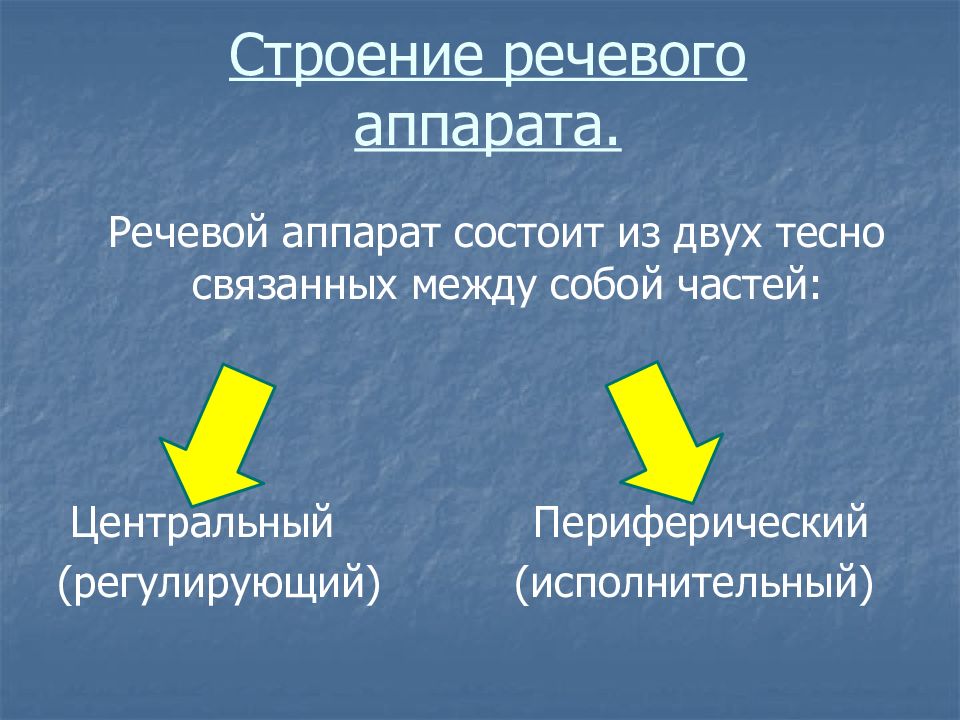 Строение речевого аппарата.

Речевой аппарат состоит из двух тесно связанных между собой частей:

Центральный (регулирующий)

Периферический (исполнительный)